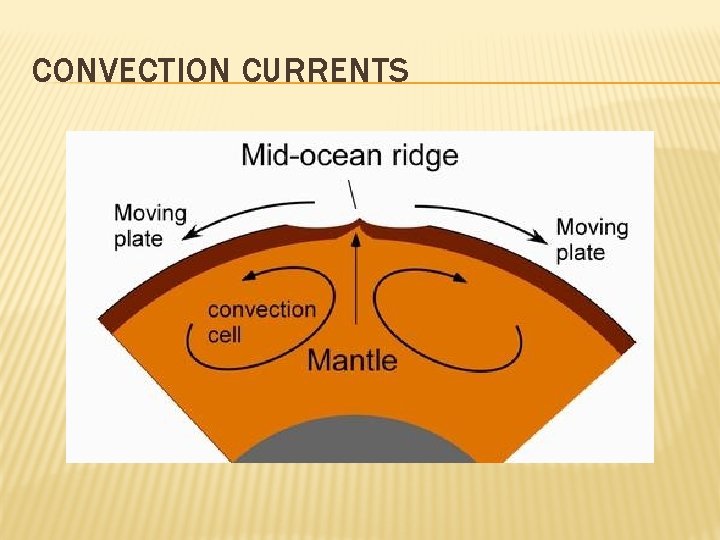 CONVECTION CURRENTS

Mid-ocean ridge

Moving plate

Moving plate

convection cell

Mantle